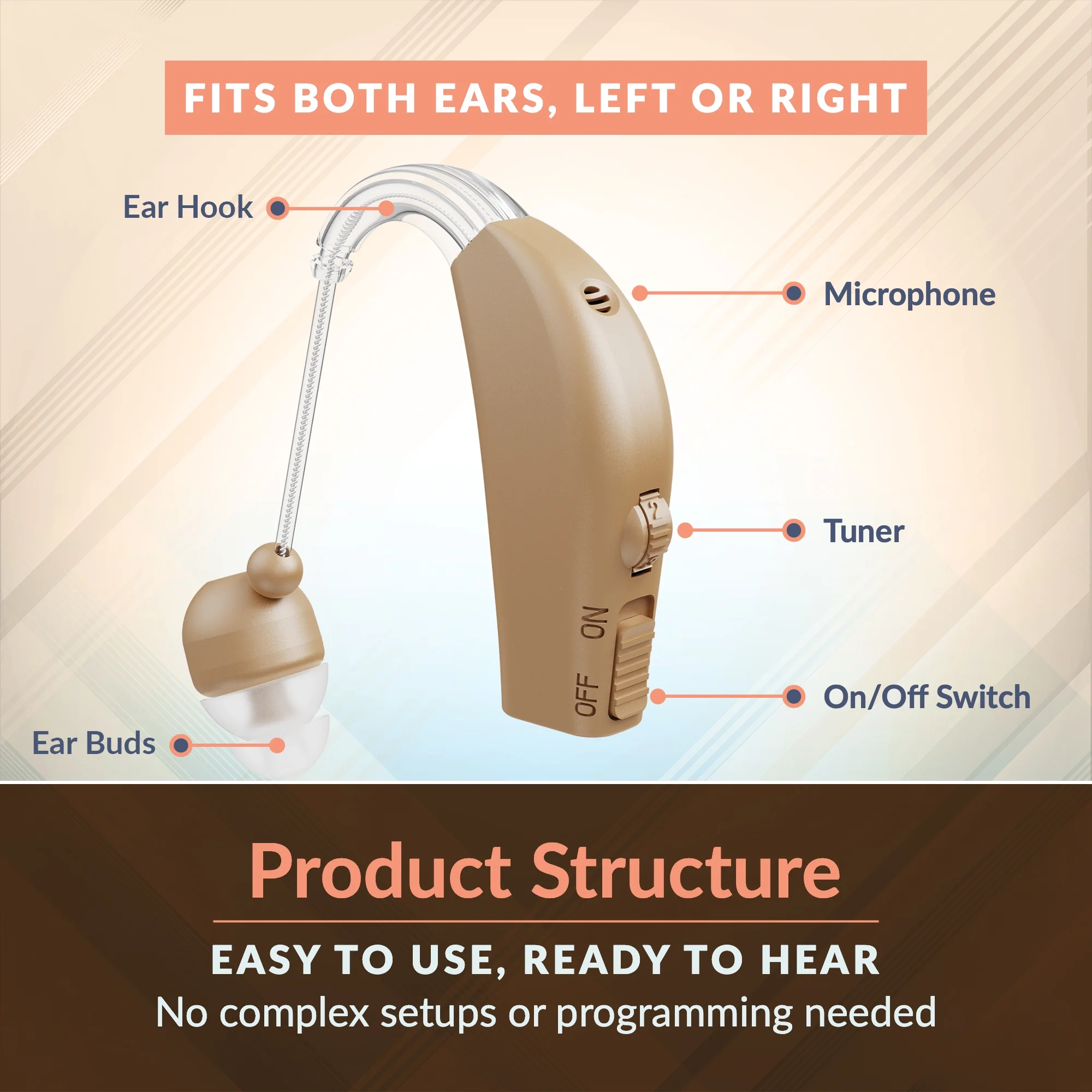 FITS BOTH EARS, LEFT OR RIGHT

Ear Hook

Microphone

2

Tuner

ON

OFF

On/Off Switch

Ear Buds

Product Structure

EASY TO USE, READY TO HEAR

No complex setups or programming needed